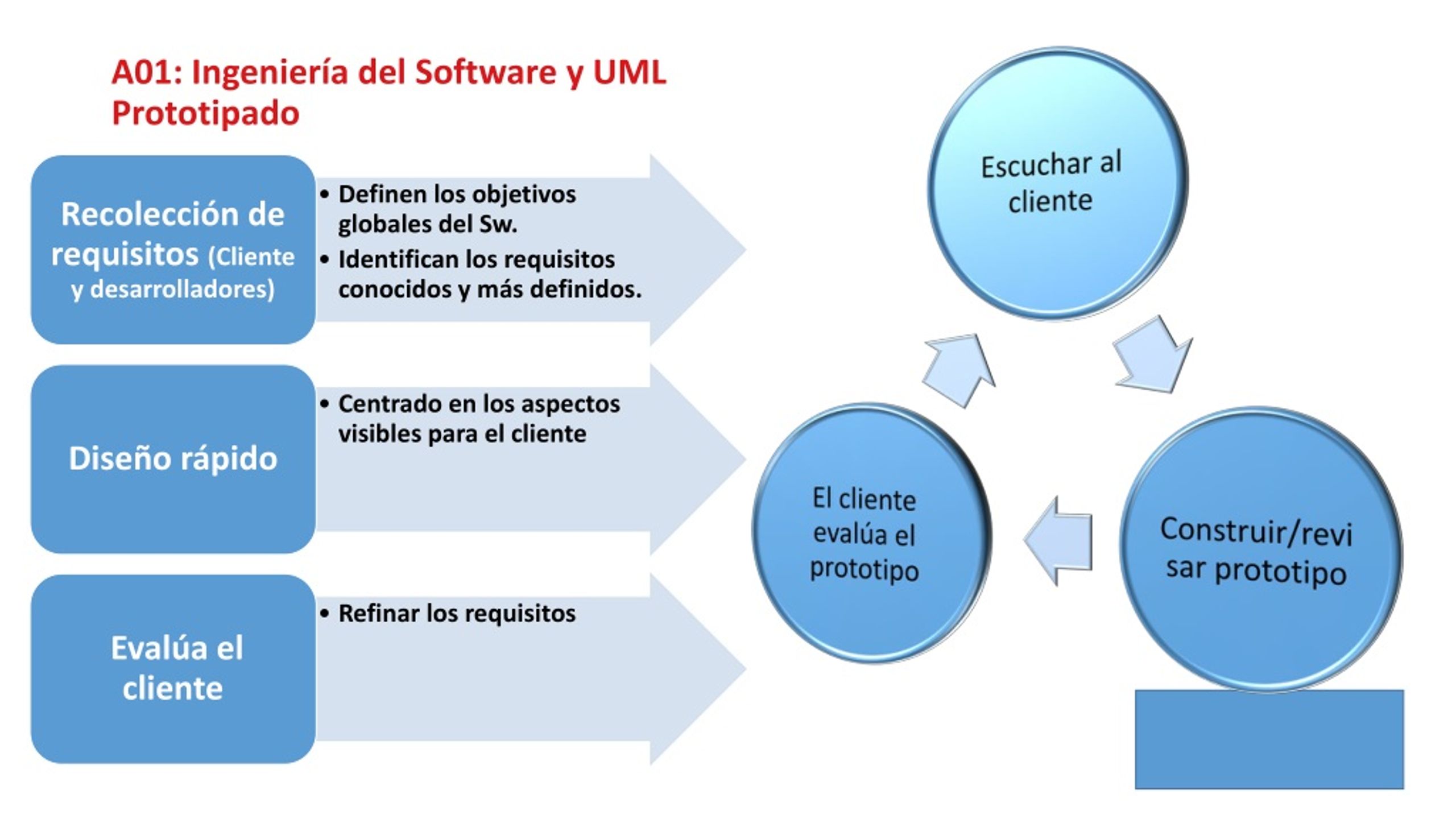 A01: Ingeniería del Software y UML
Prototipado

Recolección de requisitos (Cliente y desarrolladores)

• Definen los objetivos globales del Sw.
• Identifican los requisitos conocidos y más definidos.

Diseño rápido

• Centrado en los aspectos visibles para el cliente

Evalúa el cliente

• Refinar los requisitos

Escuchar al cliente

Construir/revisar prototipo

El cliente evalúa el prototipo